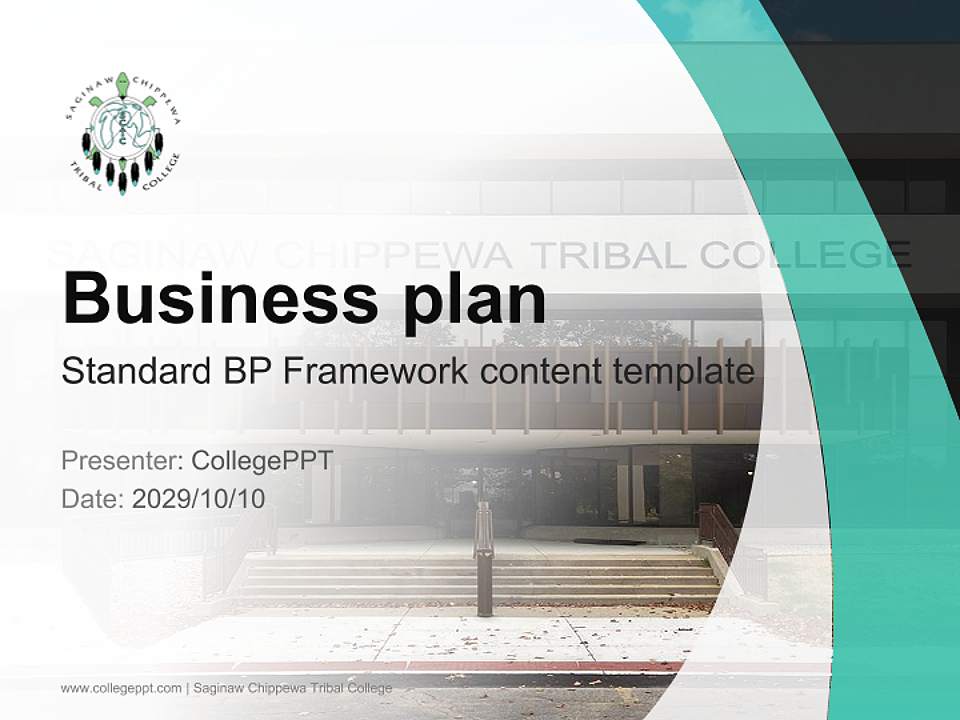 SAGINAW CHIPPEWA TRIBAL COLLEGE

SAGINAW CHIPPEWA TRIBAL COLLEGE

Business plan

Standard BP Framework content template

Presenter: CollegePPT
Date: 2029/10/10

www.collegeppt.com | Saginaw Chippewa Tribal College